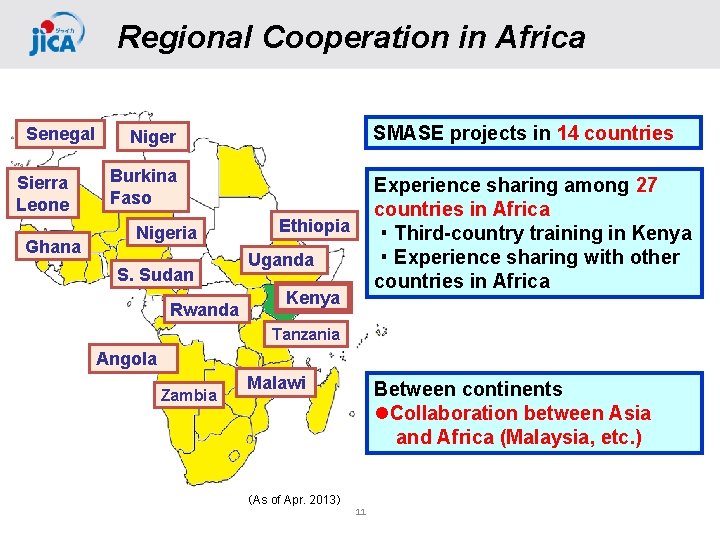 JICA ジャイカ

Regional Cooperation in Africa

Senegal

Niger

Sierra Leone

Burkina Faso

Nigeria

Ethiopia

Ghana

Uganda

S. Sudan

Kenya

Rwanda

Tanzania

Angola

Malawi

Zambia

SMASE projects in 14 countries

Experience sharing among 27 countries in Africa
・Third-country training in Kenya
・Experience sharing with other countries in Africa

Between continents
●Collaboration between Asia and Africa (Malaysia, etc.)

(As of Apr. 2013)

11